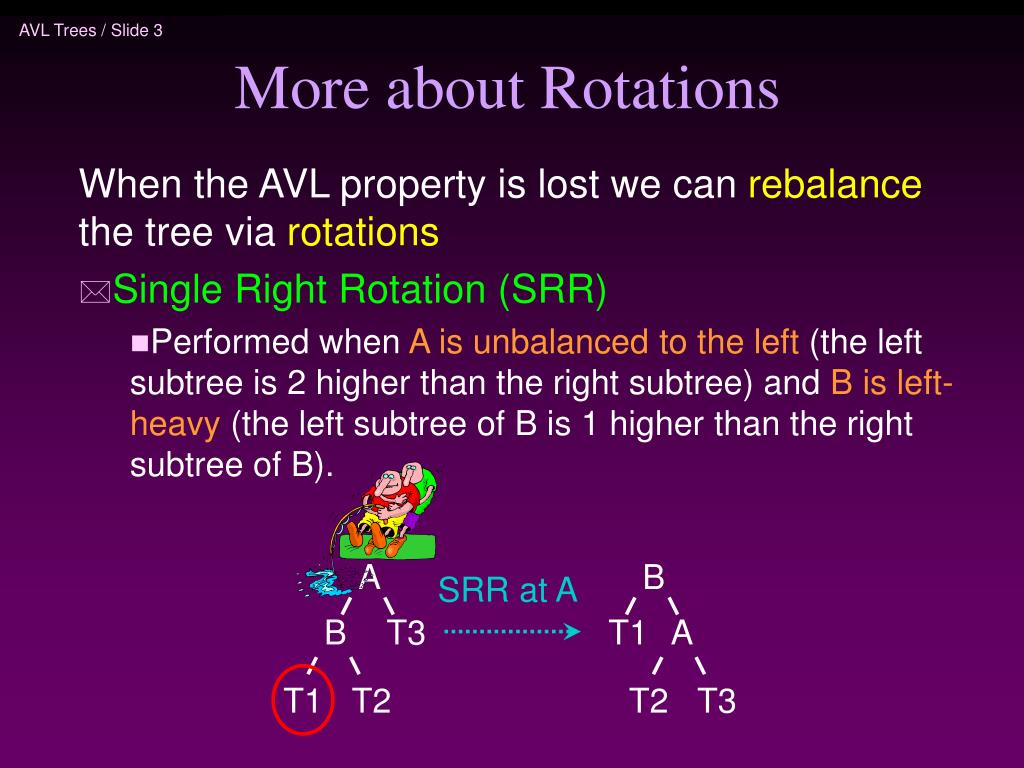 AVL Trees / Slide 3

More about Rotations

When the AVL property is lost we can rebalance the tree via rotations

Single Right Rotation (SRR)

Performed when A is unbalanced to the left (the left subtree is 2 higher than the right subtree) and B is left-heavy (the left subtree of B is 1 higher than the right subtree of B).

A

B T3

T1 T2

SRR at A

B

T1 A

T2 T3